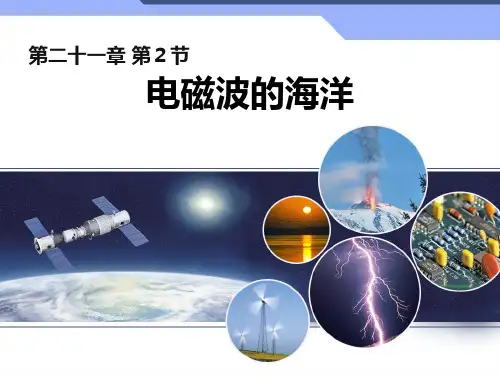 第二十一章 第2节

电磁波的海洋